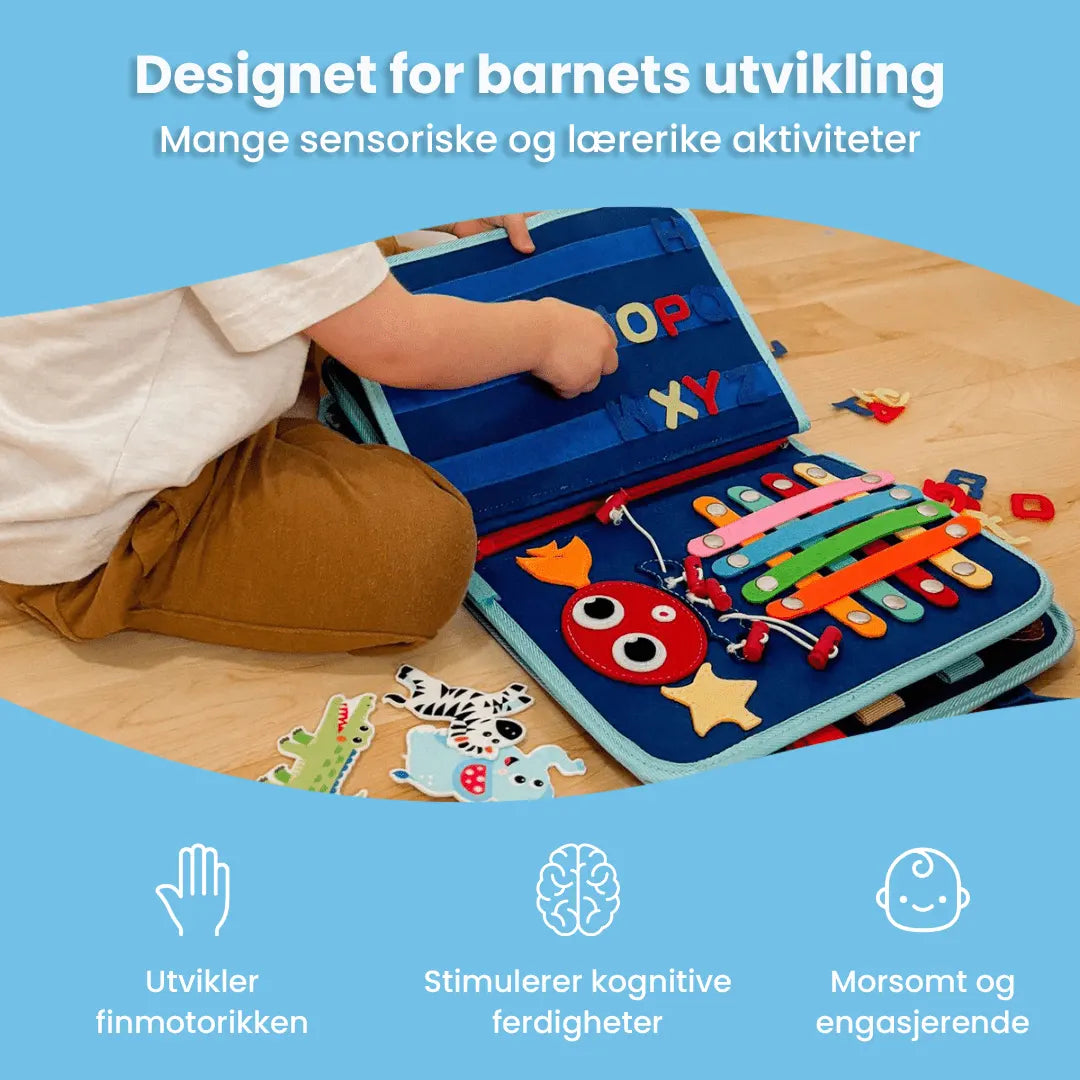 Designet for barnets utvikling
Mange sensoriske og lærerike aktiviteter

H
OPQ
WXYZ

Utvikler finmotorikken

Stimulerer kognitive ferdigheter

Morsomt og engasjerende